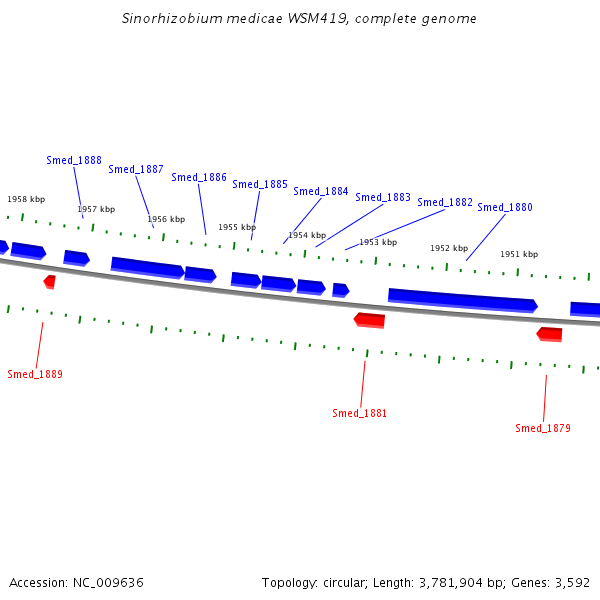 Sinorhizobium medicae WSM419, complete genome

Smed_1888
Smed_1887
Smed_1886
Smed_1885
Smed_1884
Smed_1883
Smed_1882
Smed_1880

1958 kbp
1957 kbp
1956 kbp
1955 kbp
1954 kbp
1953 kbp
1952 kbp
1951 kbp

Smed_1889
Smed_1881
Smed_1879

Accession: NC_009636

Topology: circular; Length: 3,781,904 bp; Genes: 3,592